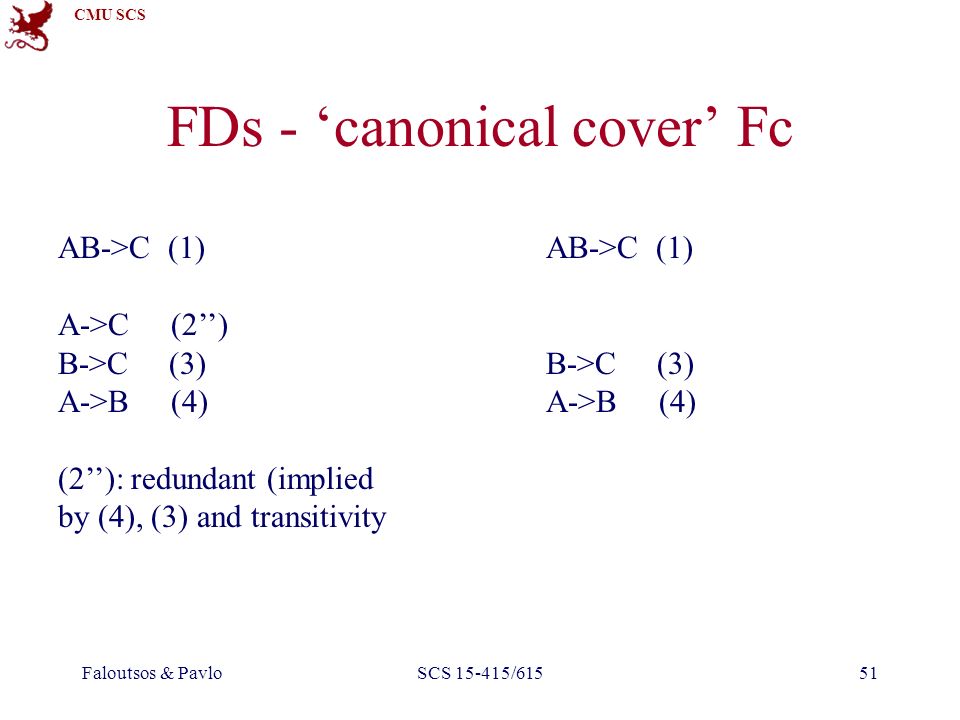 CMU SCS

FDs - ‘canonical cover’ Fc

AB->C (1)

A->C (2’’)
B->C (3)
A->B (4)

(2’’): redundant (implied by (4), (3) and transitivity

AB->C (1)

B->C (3)
A->B (4)

Faloutsos & Pavlo SCS 15-415/615 51